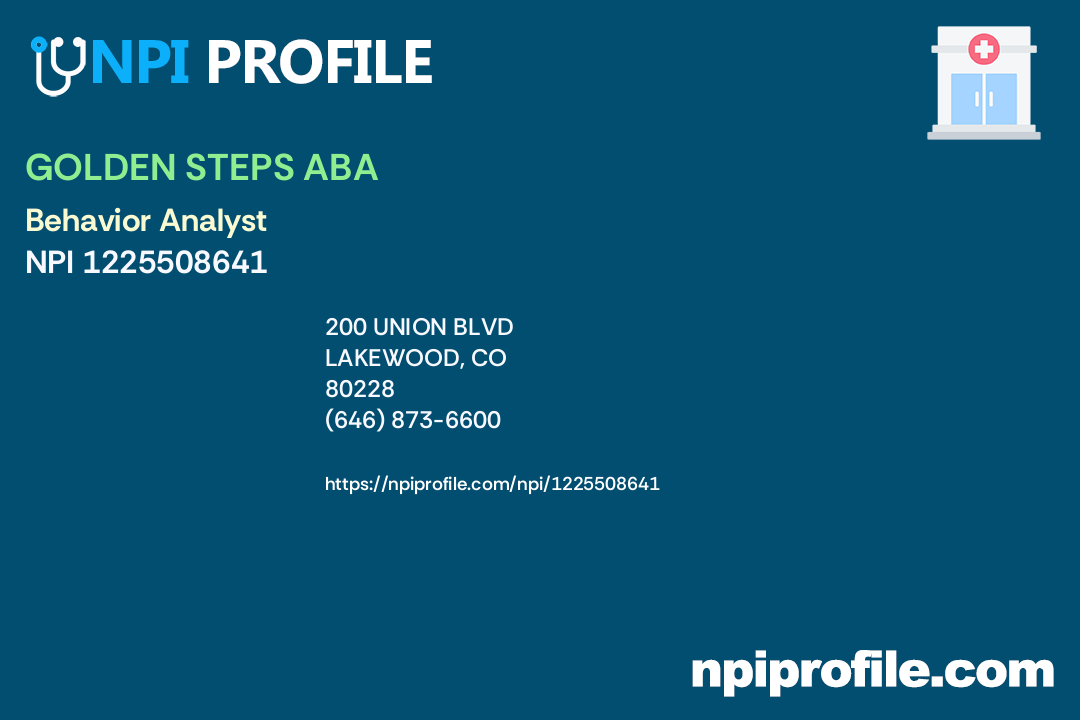 NPI PROFILE

GOLDEN STEPS ABA

Behavior Analyst
NPI 1225508641

200 UNION BLVD
LAKEWOOD, CO
80228
(646) 873-6600

https://npiprofile.com/npi/1225508641

npiprofile.com